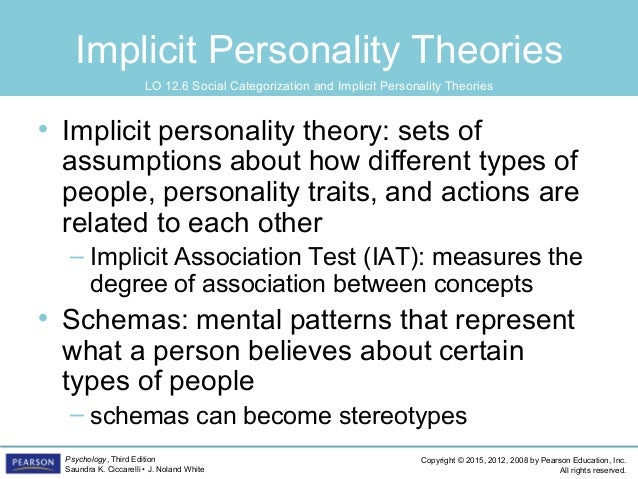 Implicit Personality Theories

LO 12.6 Social Categorization and Implicit Personality Theories

• Implicit personality theory: sets of assumptions about how different types of people, personality traits, and actions are related to each other
– Implicit Association Test (IAT): measures the degree of association between concepts
• Schemas: mental patterns that represent what a person believes about certain types of people
– schemas can become stereotypes

PEARSON

Psychology, Third Edition
Saundra K. Ciccarelli • J. Noland White

Copyright © 2015, 2012, 2008 by Pearson Education, Inc. All rights reserved.